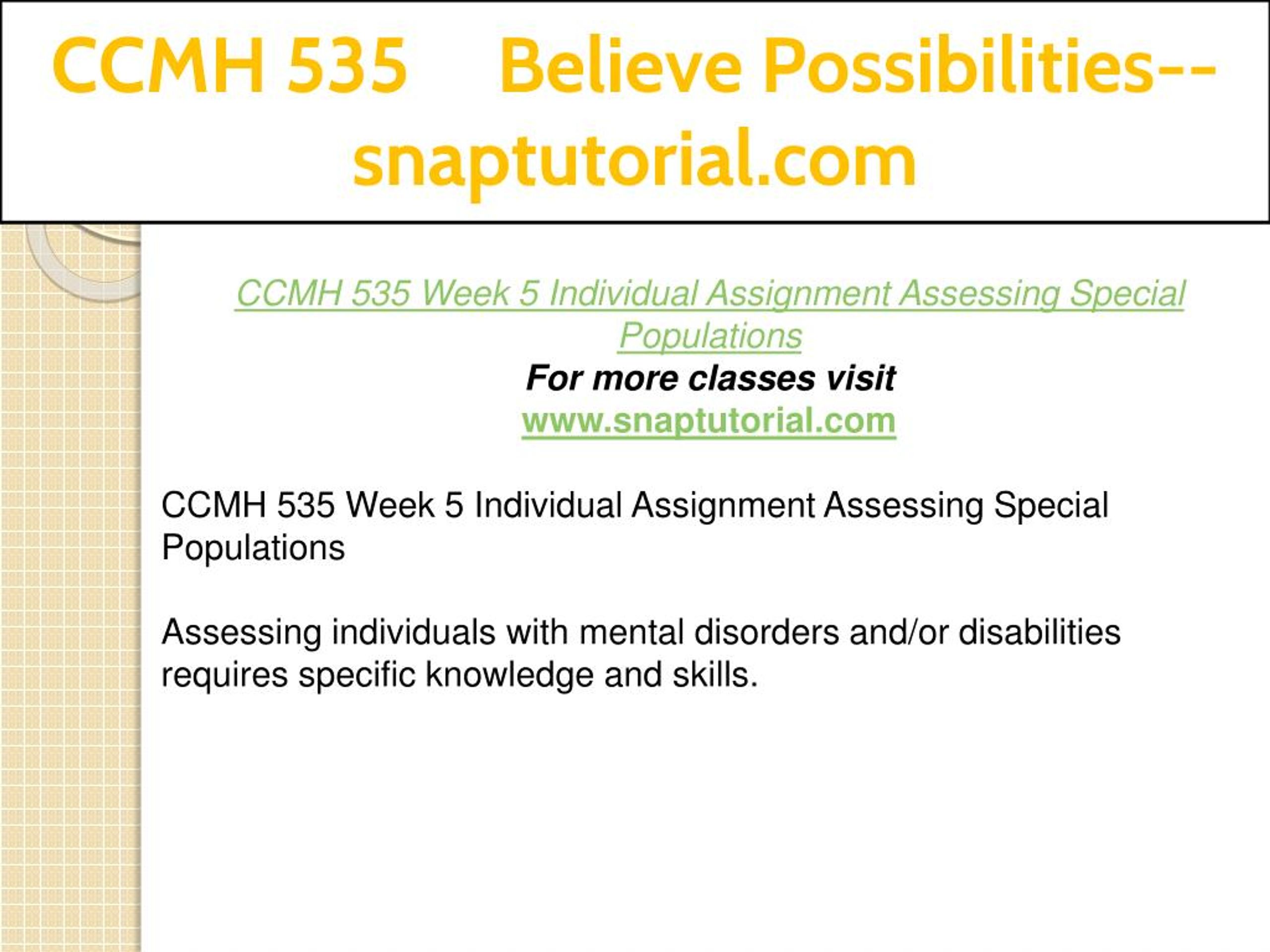 CCMH 535 Believe Possibilities--snaptutorial.com

CCMH 535 Week 5 Individual Assignment Assessing Special Populations
For more classes visit
www.snaptutorial.com

CCMH 535 Week 5 Individual Assignment Assessing Special Populations

Assessing individuals with mental disorders and/or disabilities requires specific knowledge and skills.